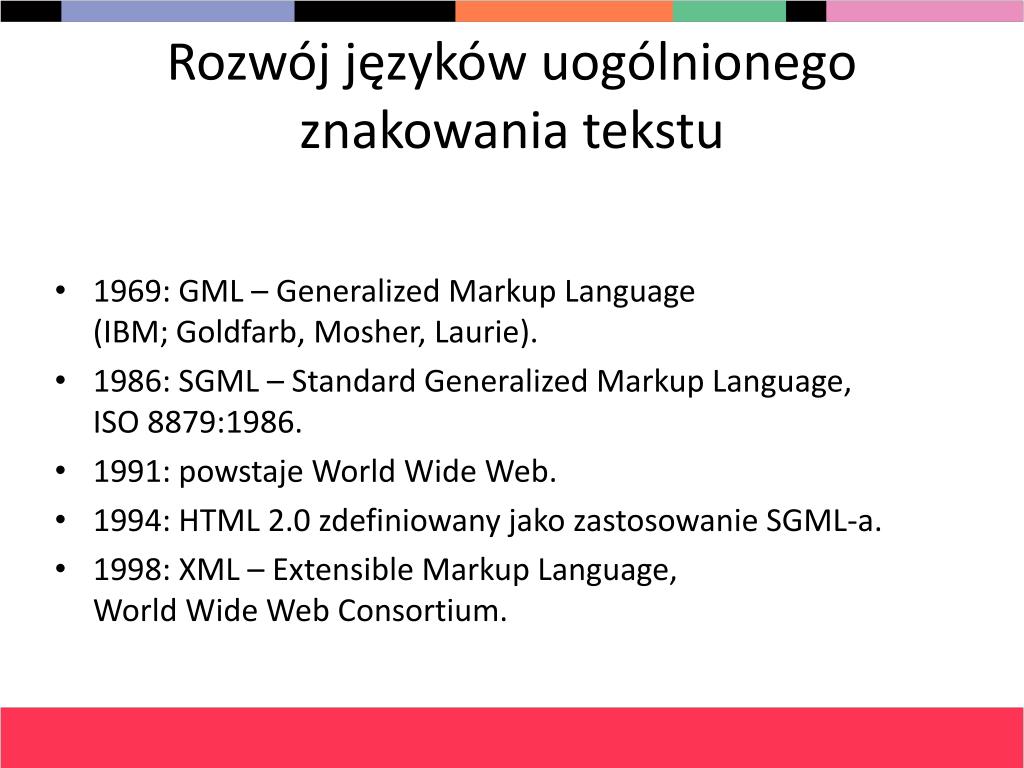 Rozwój języków uogólnionego znakowania tekstu

• 1969: GML – Generalized Markup Language (IBM; Goldfarb, Mosher, Laurie).
• 1986: SGML – Standard Generalized Markup Language, ISO 8879:1986.
• 1991: powstaje World Wide Web.
• 1994: HTML 2.0 zdefiniowany jako zastosowanie SGML-a.
• 1998: XML – Extensible Markup Language, World Wide Web Consortium.